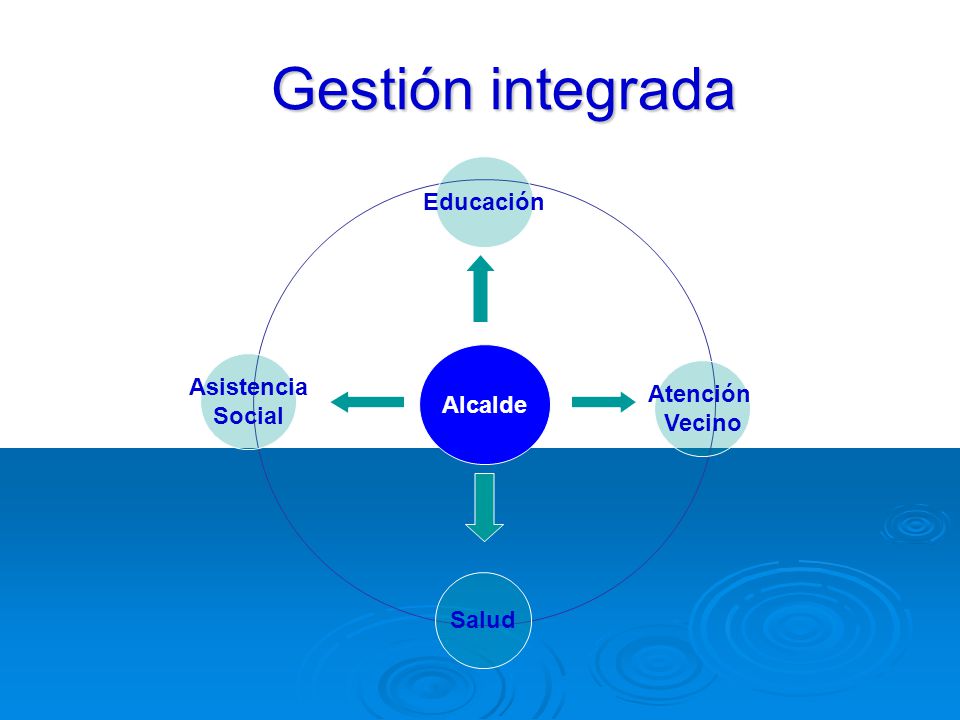 Gestión integrada

Educación

Asistencia Social

Alcalde

Atención Vecino

Salud